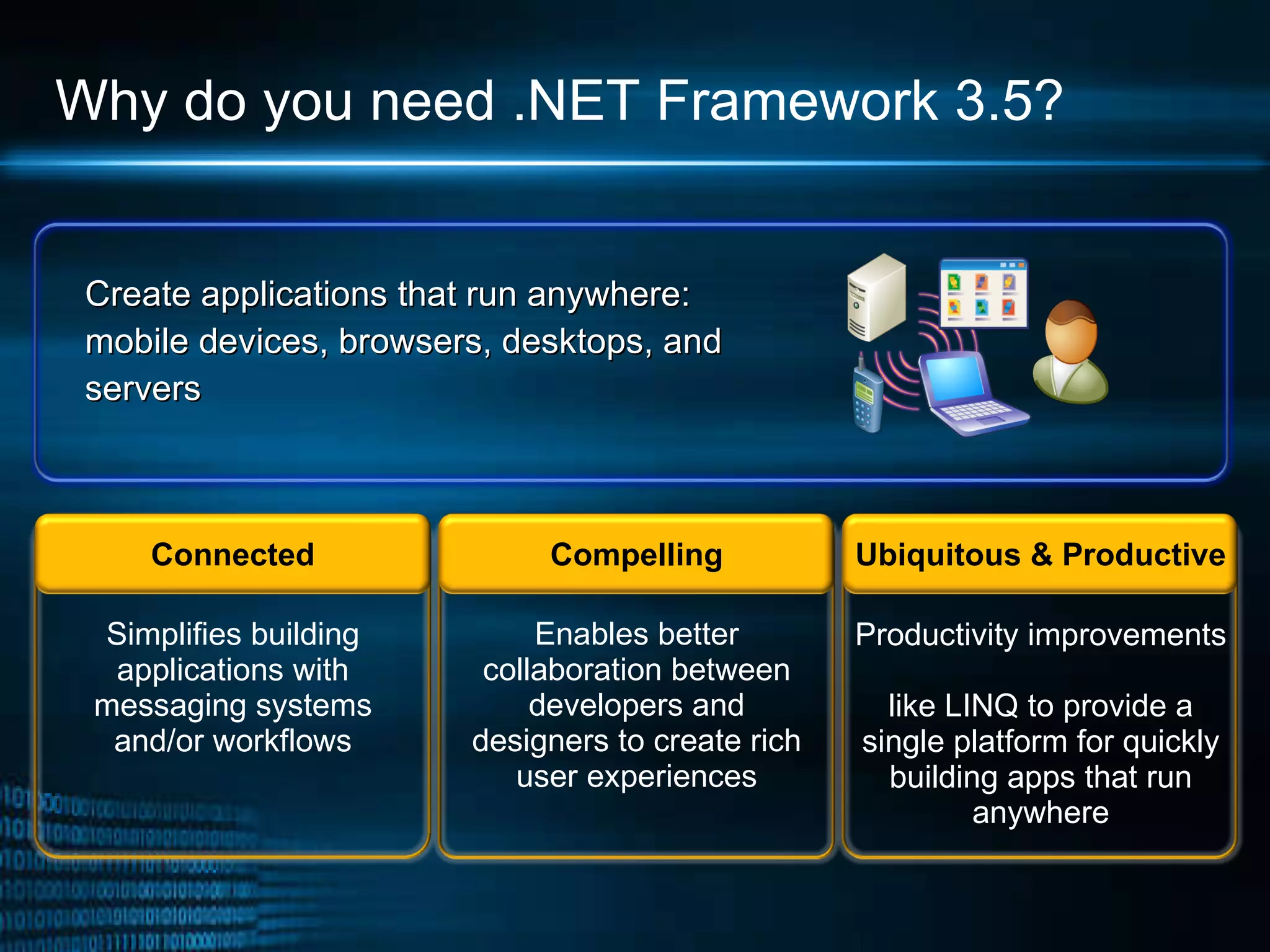 Why do you need .NET Framework 3.5?

Create applications that run anywhere: mobile devices, browsers, desktops, and servers

Connected

Simplifies building applications with messaging systems and/or workflows

Compelling

Enables better collaboration between developers and designers to create rich user experiences

Ubiquitous & Productive

Productivity improvements

like LINQ to provide a single platform for quickly building apps that run anywhere